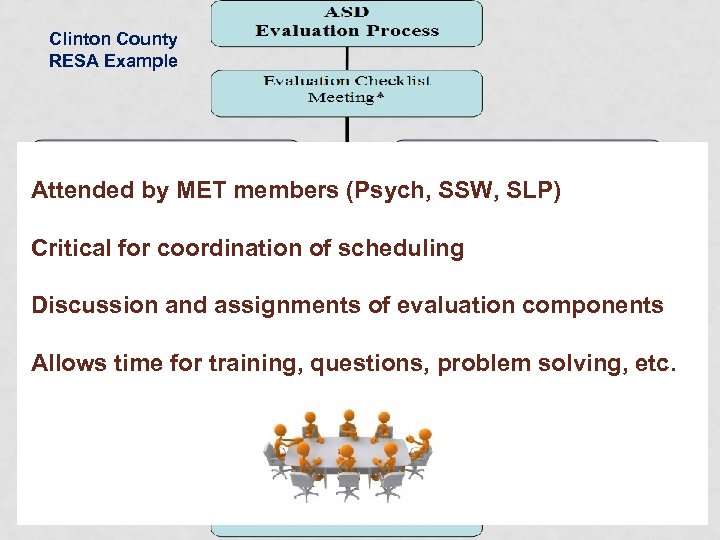 Clinton County RESA Example

ASD Evaluation Process

Evaluation Checklist Meeting*

Attended by MET members (Psych, SSW, SLP)

Critical for coordination of scheduling

Discussion and assignments of evaluation components

Allows time for training, questions, problem solving, etc.